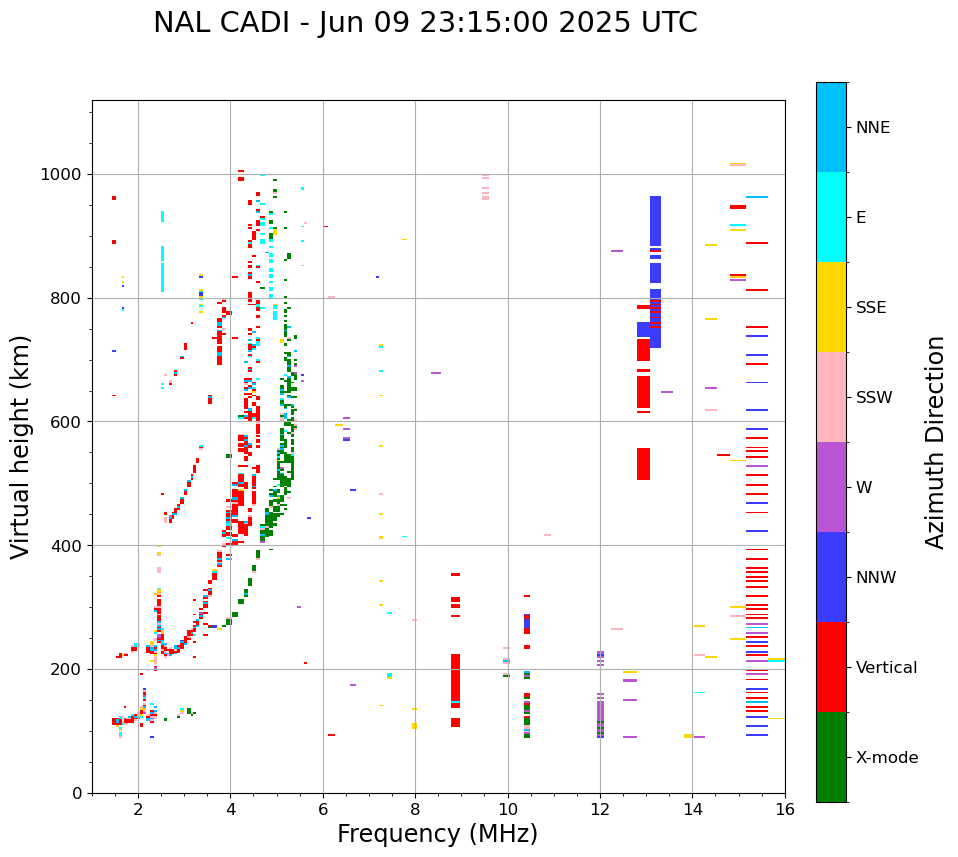 NAL CADI - Jun 09 23:15:00 2025 UTC

Virtual height (km)

1000
800
600
400
200
0

2
4
6
8
10
12
14
16

Frequency (MHz)

NNE
E
SSE
SSW
W
NNW
Vertical
X-mode

Azimuth Direction